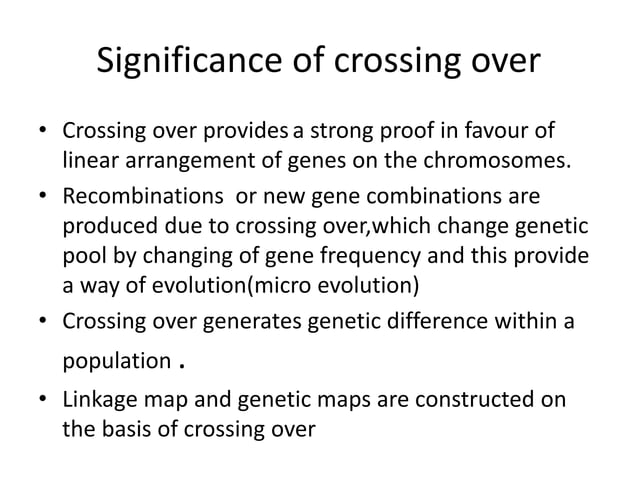 Significance of crossing over

• Crossing over provides a strong proof in favour of linear arrangement of genes on the chromosomes.

• Recombinations or new gene combinations are produced due to crossing over,which change genetic pool by changing of gene frequency and this provide a way of evolution(micro evolution)

• Crossing over generates genetic difference within a population .

• Linkage map and genetic maps are constructed on the basis of crossing over